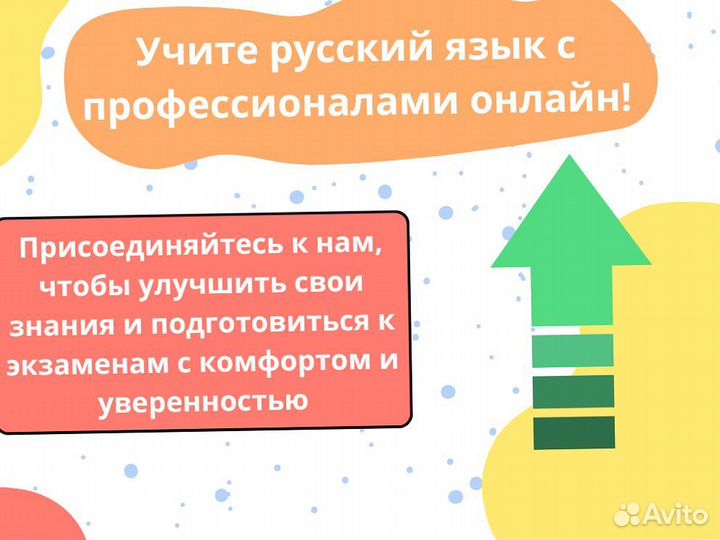 Учите русский язык с профессионалами онлайн!

Присоединяйтесь к нам, чтобы улучшить свои знания и подготовиться к экзаменам с комфортом и уверенностью

Avito